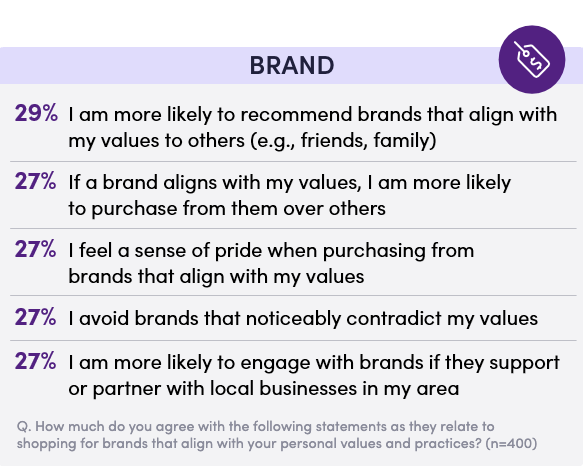 BRAND

29% I am more likely to recommend brands that align with my values to others (e.g., friends, family)

27% If a brand aligns with my values, I am more likely to purchase from them over others

27% I feel a sense of pride when purchasing from brands that align with my values

27% I avoid brands that noticeably contradict my values

27% I am more likely to engage with brands if they support or partner with local businesses in my area

Q. How much do you agree with the following statements as they relate to shopping for brands that align with your personal values and practices? (n=400)